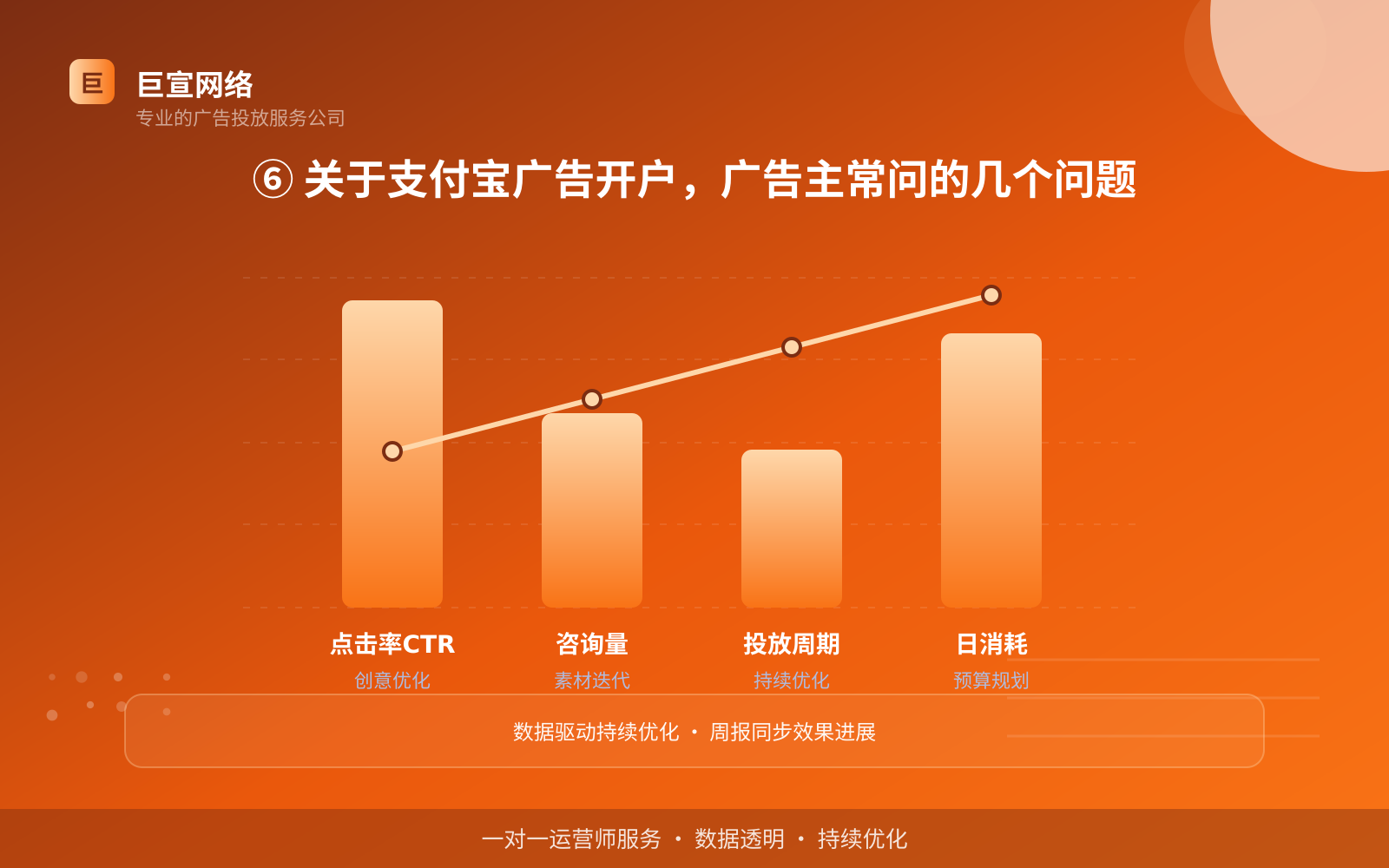 巨

巨宣网络
专业的广告投放服务公司

⑥ 关于支付宝广告开户，广告主常问的几个问题

点击率CTR
创意优化

咨询量
素材迭代

投放周期
持续优化

日消耗
预算规划

数据驱动持续优化 · 周报同步效果进展

一对一运营师服务 · 数据透明 · 持续优化